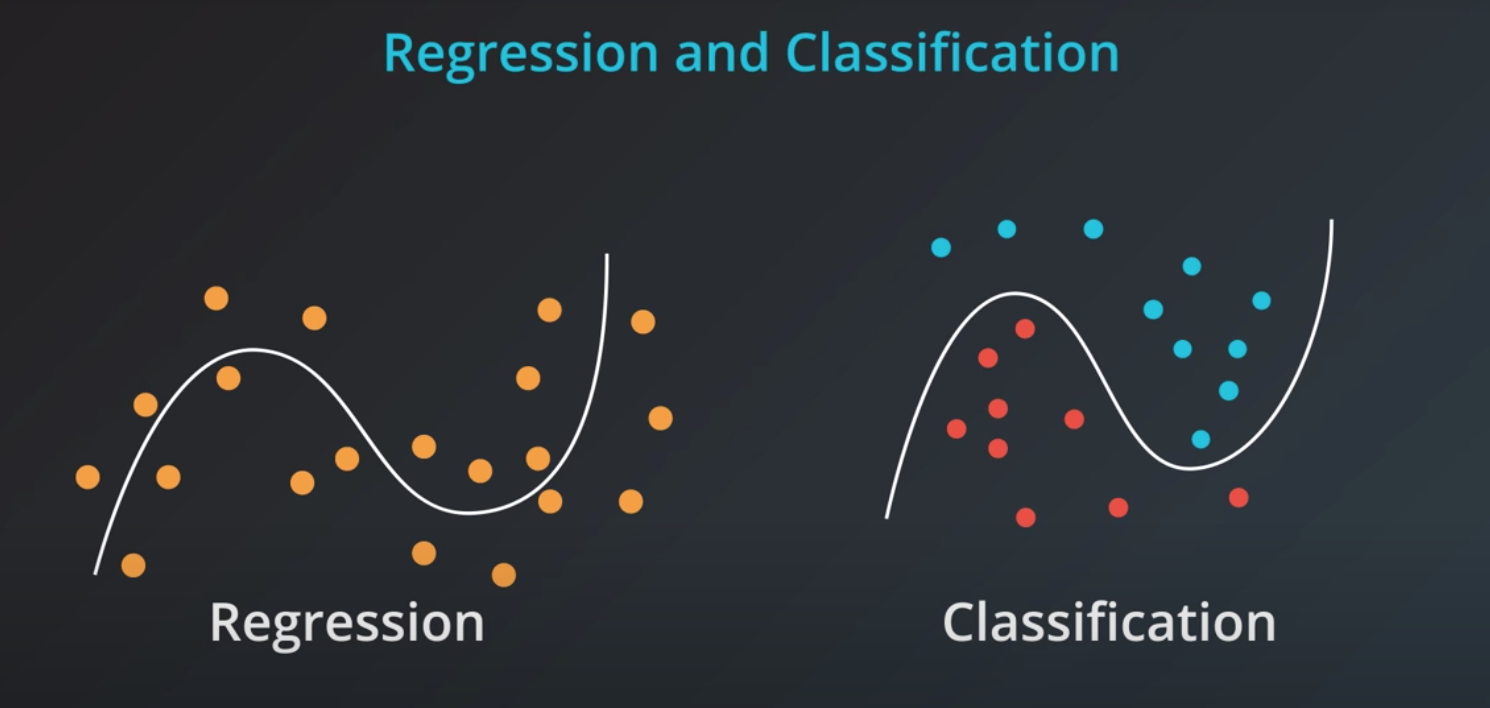 Regression and Classification

Regression

Classification